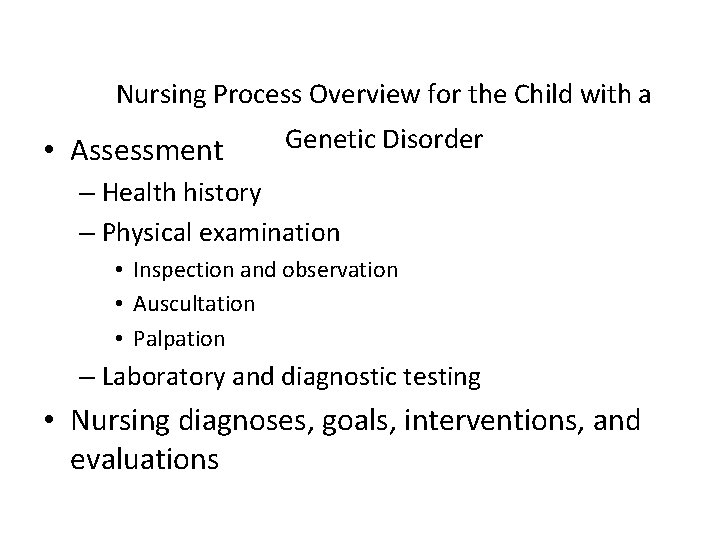 Nursing Process Overview for the Child with a Genetic Disorder

• Assessment
– Health history
– Physical examination
• Inspection and observation
• Auscultation
• Palpation
– Laboratory and diagnostic testing
• Nursing diagnoses, goals, interventions, and evaluations